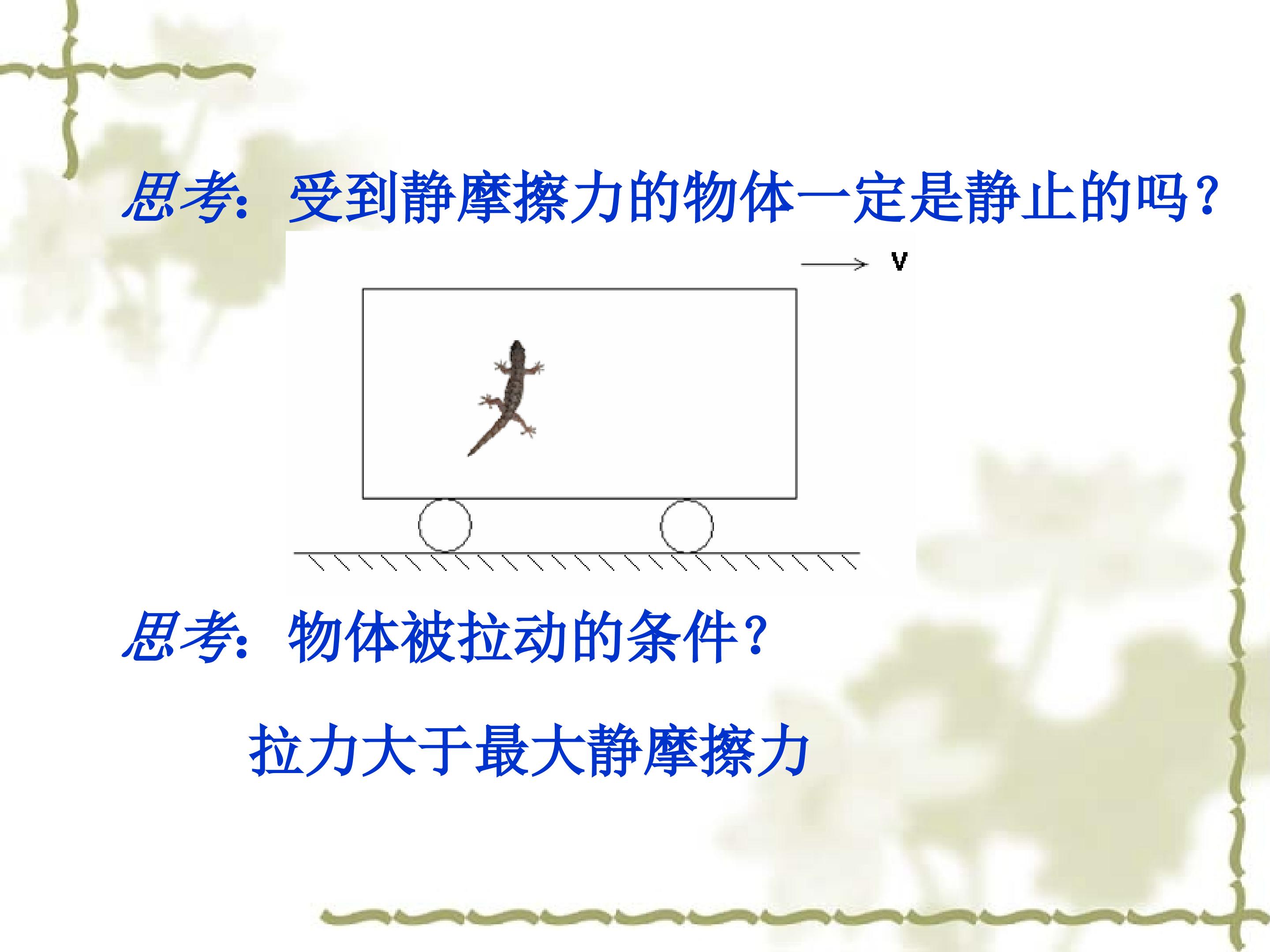 思考：受到静摩擦力的物体一定是静止的吗？

v

思考：物体被拉动的条件？

拉力大于最大静摩擦力